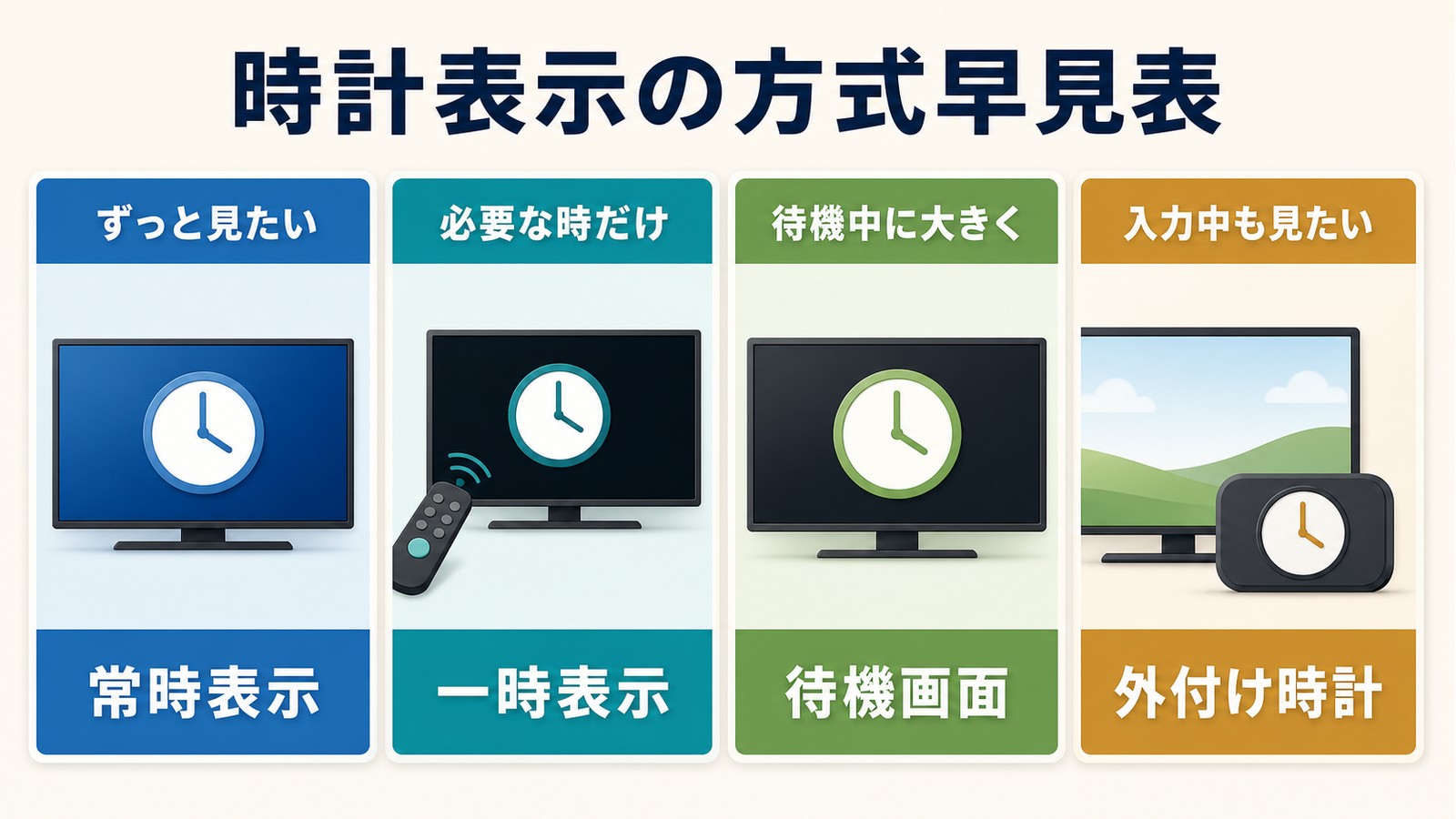 時計表示の方式早見表

ずっと見たい

常時表示

必要な時だけ

一時表示

待機中に大きく

待機画面

入力中も見たい

外付け時計